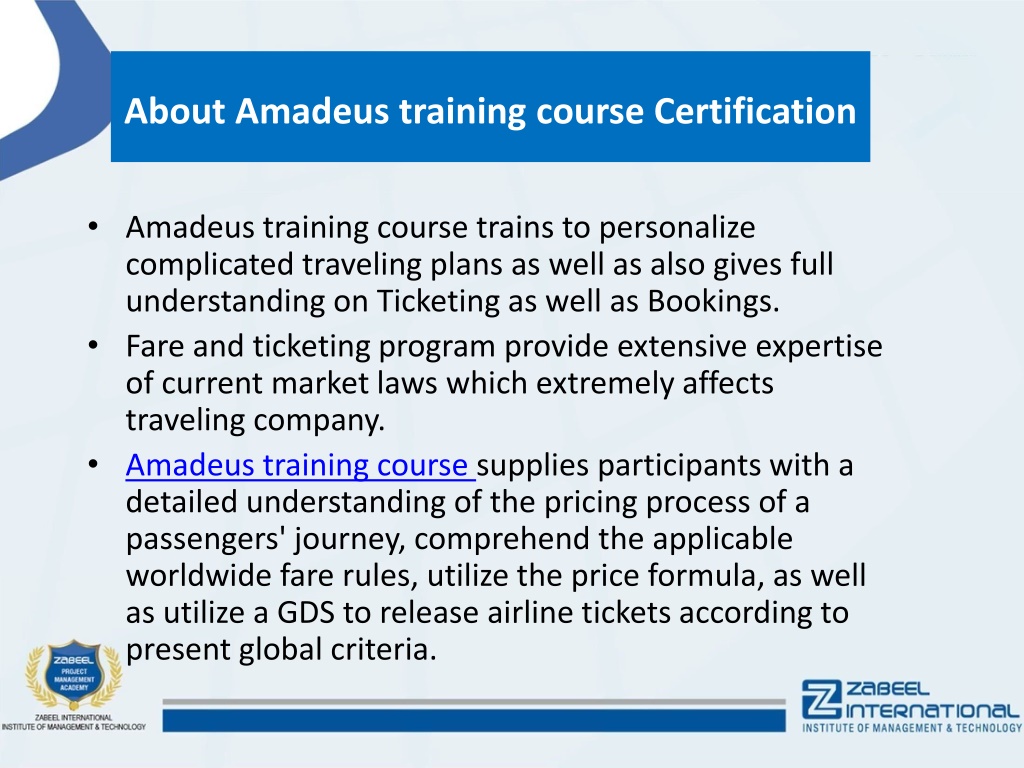 About Amadeus training course Certification

• Amadeus training course trains to personalize complicated traveling plans as well as also gives full understanding on Ticketing as well as Bookings.
• Fare and ticketing program provide extensive expertise of current market laws which extremely affects traveling company.
• Amadeus training course supplies participants with a detailed understanding of the pricing process of a passengers' journey, comprehend the applicable worldwide fare rules, utilize the price formula, as well as utilize a GDS to release airline tickets according to present global criteria.

ZABEEL PROJECT MANAGEMENT ACADEMY
ZABEEL INTERNATIONAL INSTITUTE OF MANAGEMENT & TECHNOLOGY

ZABEEL INTERNATIONAL
INSTITUTE OF MANAGEMENT & TECHNOLOGY